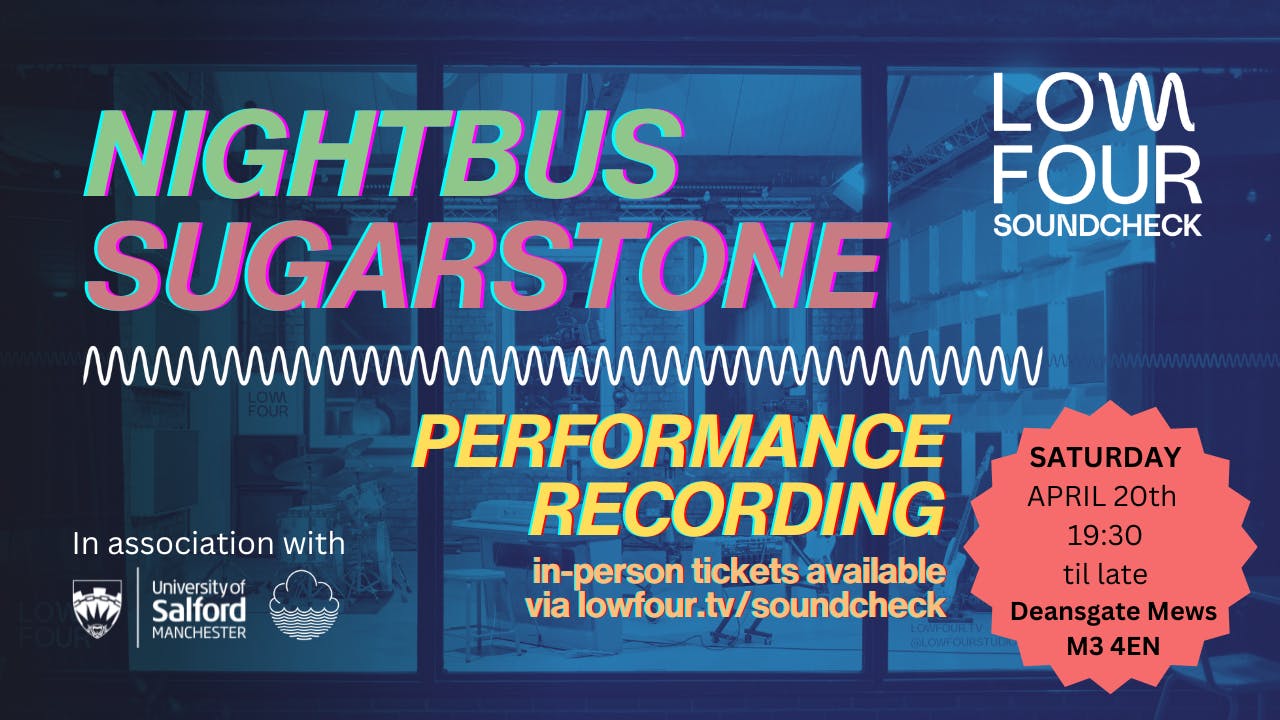 NIGHTBUS
SUGARSTONE

LOW FOUR SOUNDCHECK

PERFORMANCE RECORDING

in-person tickets available via lowfour.tv/soundcheck

SATURDAY
APRIL 20th
19:30
til late
Deansgate Mews
M3 4EN

In association with

University of Salford MANCHESTER

LOW FOUR

LOW FOUR

LOWFOUR.TV
@LOWFOURSTUDIO